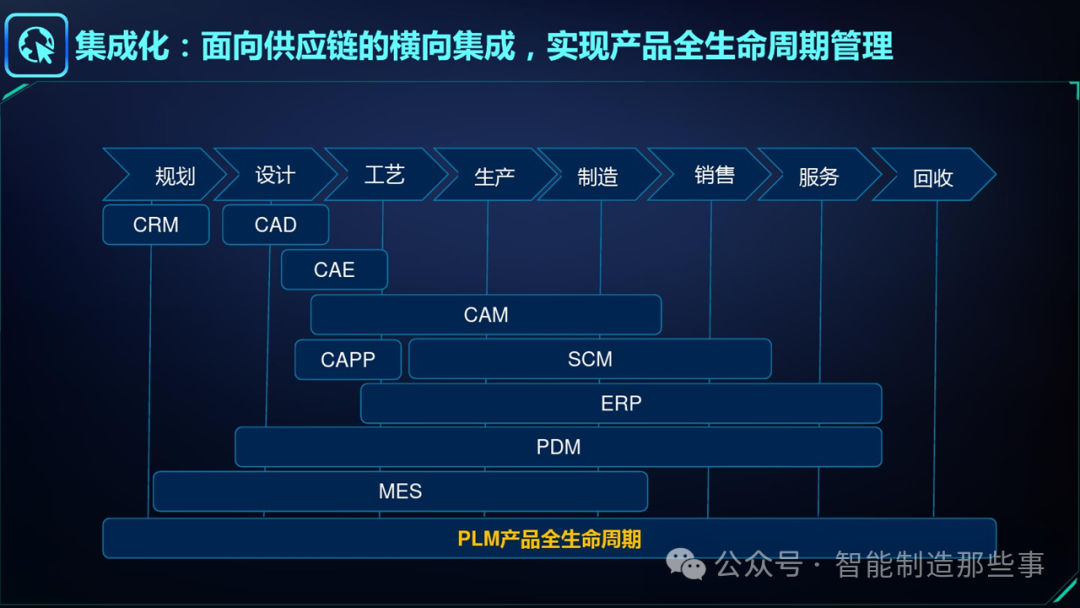 集成化：面向供应链的横向集成，实现产品全生命周期管理

规划
设计
工艺
生产
制造
销售
服务
回收

CRM
CAD
CAE
CAM
CAPP
SCM
ERP
PDM
MES
PLM产品全生命周期

公众号 · 智能制造那些事